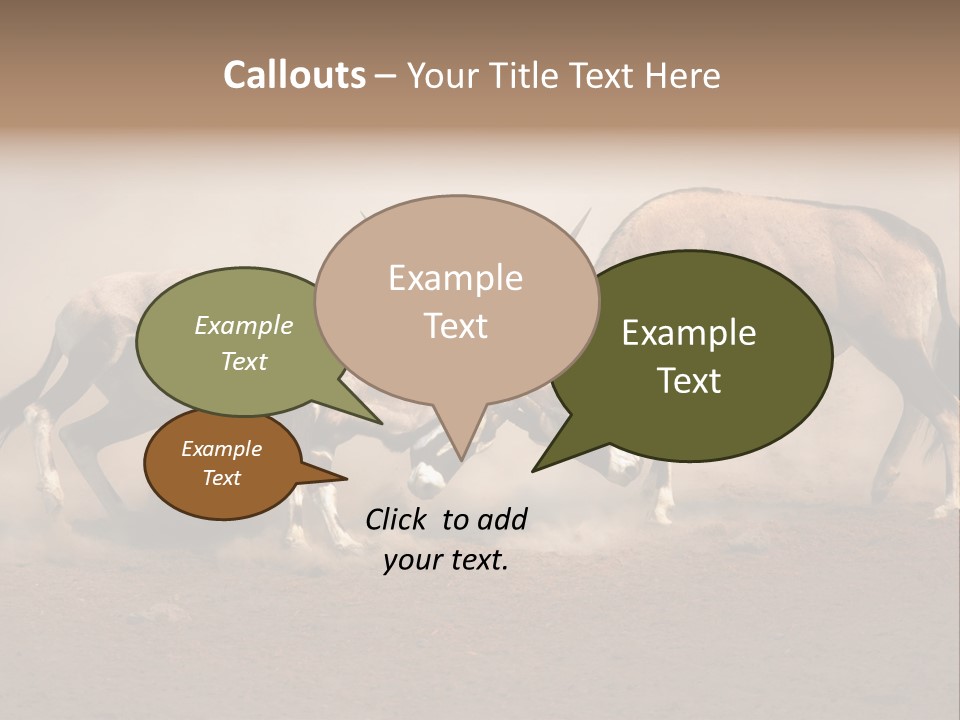 Callouts – Your Title Text Here

Example Text

Example Text

Example Text

Example Text

Click to add your text.